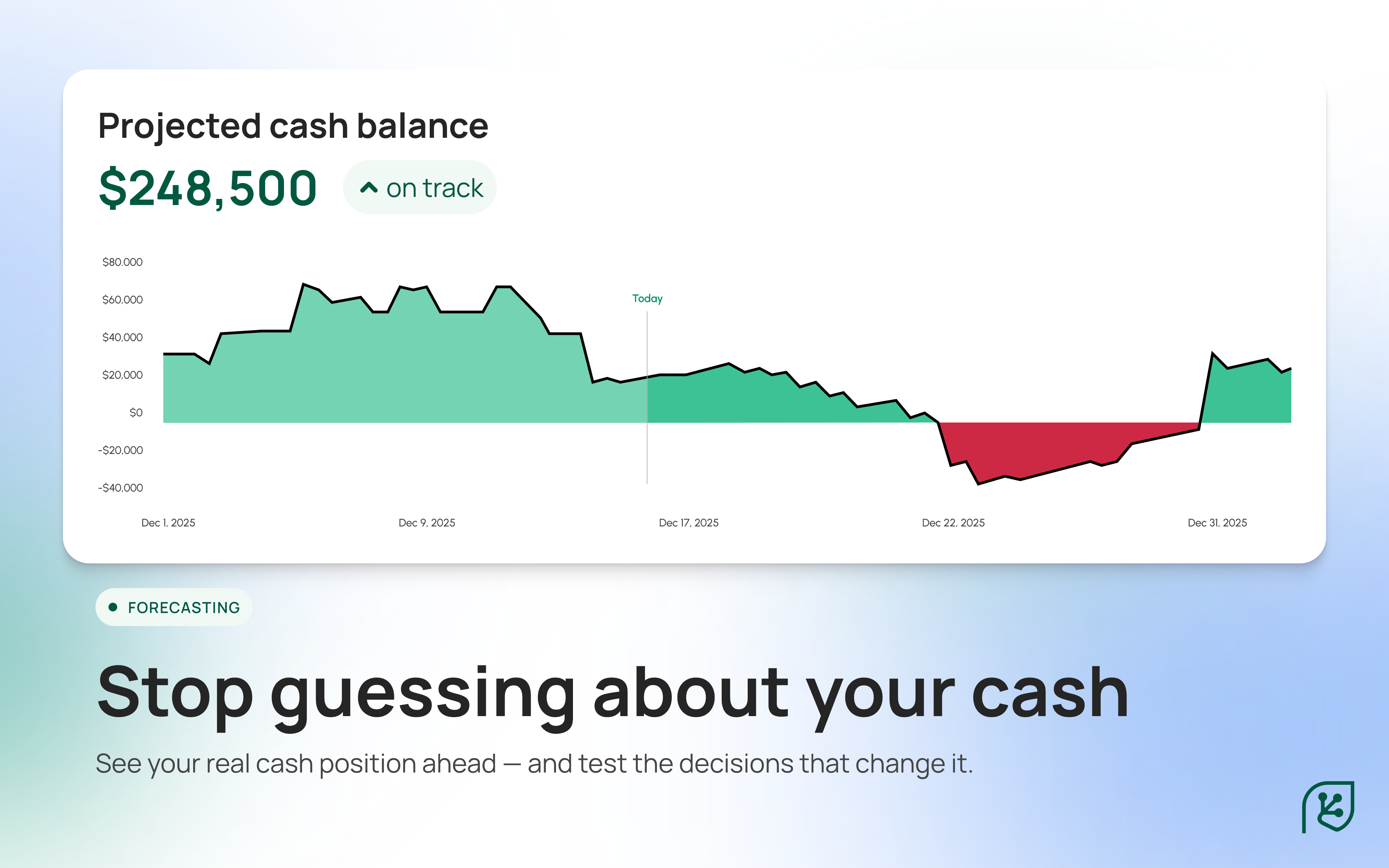 Projected cash balance

$248,500 on track

$80,000
$60,000
$40,000
$20,000
$0
-$20,000
-$40,000

Today

Dec 1, 2025
Dec 9, 2025
Dec 17, 2025
Dec 22, 2025
Dec 31, 2025

FORECASTING

Stop guessing about your cash

See your real cash position ahead — and test the decisions that change it.